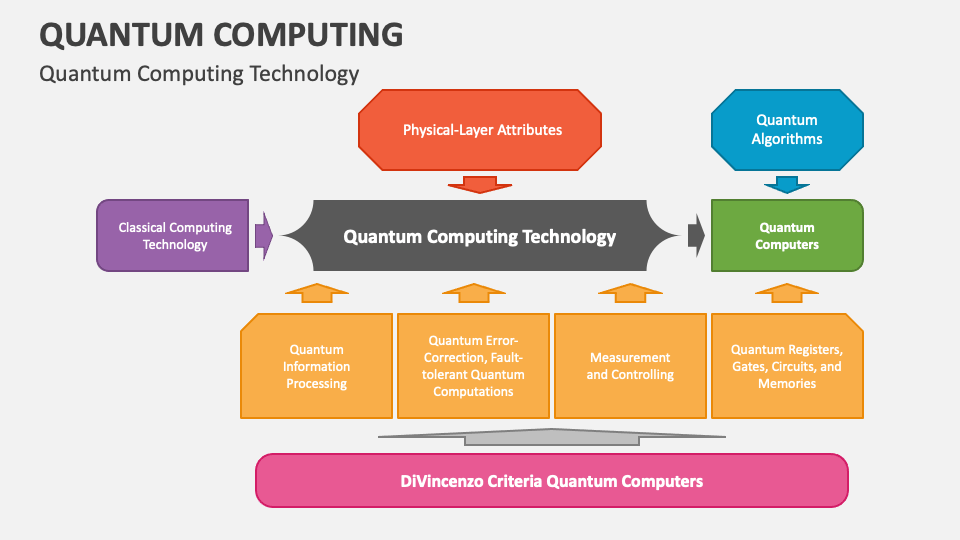 QUANTUM COMPUTING

Quantum Computing Technology

Physical-Layer Attributes

Quantum Algorithms

Classical Computing Technology

Quantum Computing Technology

Quantum Computers

Quantum Information Processing

Quantum Error-Correction, Fault-tolerant Quantum Computations

Measurement and Controlling

Quantum Registers, Gates, Circuits, and Memories

DiVincenzo Criteria Quantum Computers